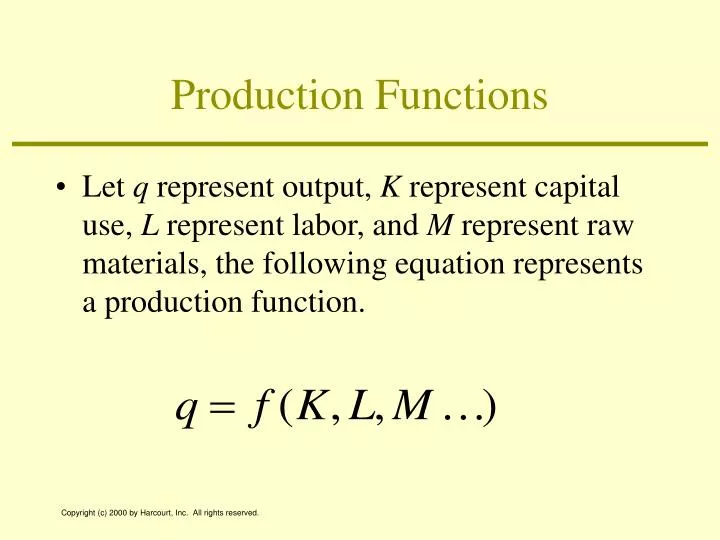 Production Functions

• Let $q$ represent output, $K$ represent capital use, $L$ represent labor, and $M$ represent raw materials, the following equation represents a production function.

$q = f(K, L, M \ldots)$

Copyright (c) 2000 by Harcourt, Inc. All rights reserved.